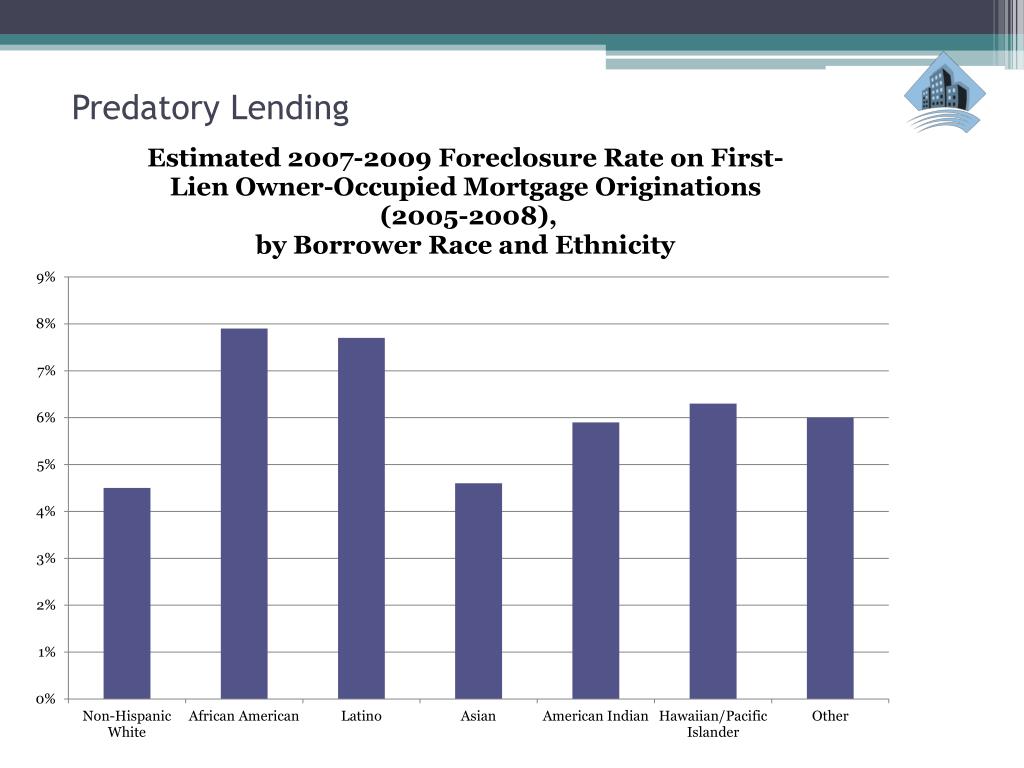 Predatory Lending

Estimated 2007-2009 Foreclosure Rate on First-Lien Owner-Occupied Mortgage Originations (2005-2008), by Borrower Race and Ethnicity

9%
8%
7%
6%
5%
4%
3%
2%
1%
0%

Non-Hispanic White
African American
Latino
Asian
American Indian
Hawaiian/Pacific Islander
Other